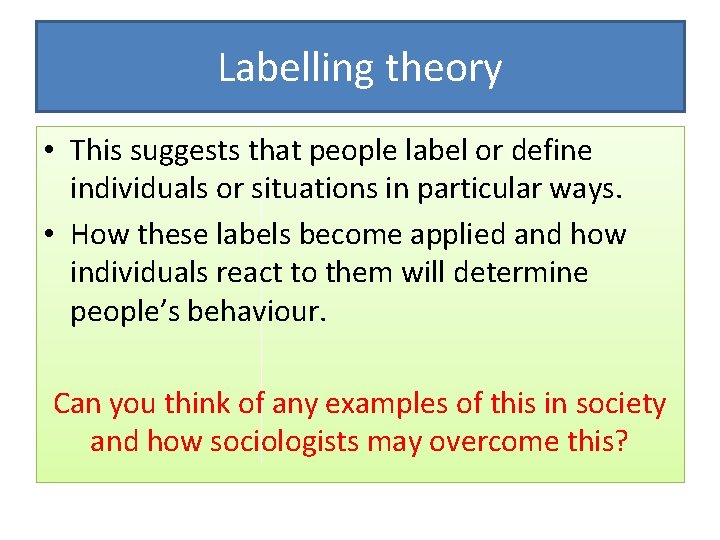 Labelling theory

• This suggests that people label or define individuals or situations in particular ways.
• How these labels become applied and how individuals react to them will determine people's behaviour.

Can you think of any examples of this in society and how sociologists may overcome this?